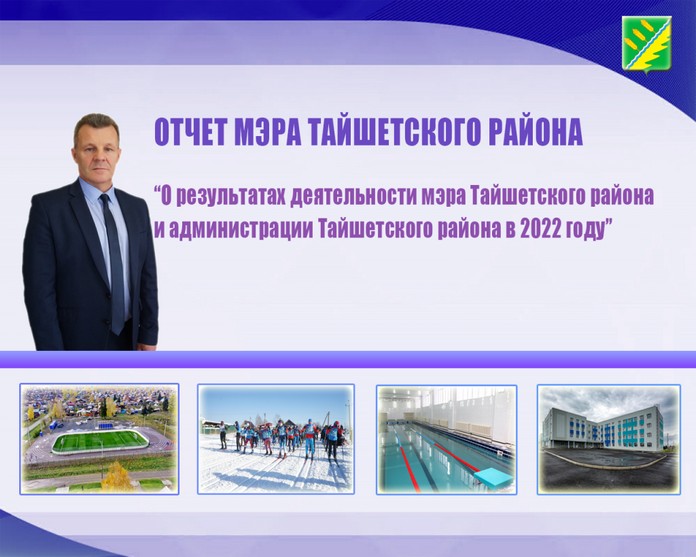 ОТЧЕТ МЭРА ТАЙШЕТСКОГО РАЙОНА

“О результатах деятельности мэра Тайшетского района и администрации Тайшетского района в 2022 году”